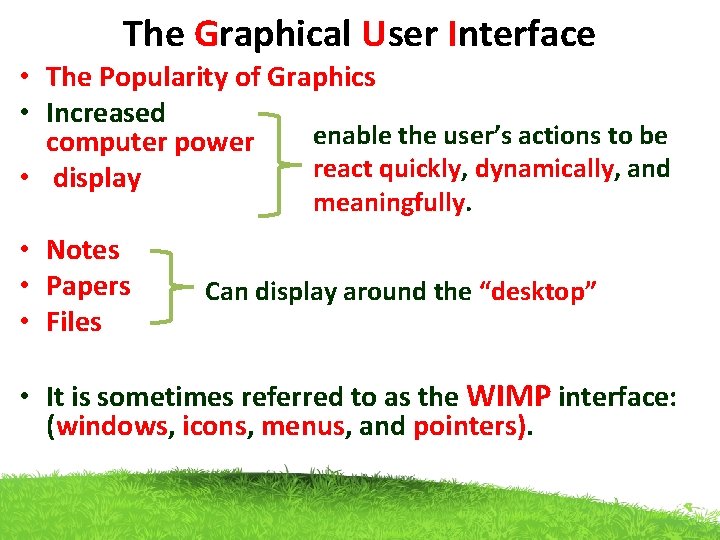 The Graphical User Interface

• The Popularity of Graphics
• Increased computer power
• display

enable the user's actions to be react quickly, dynamically, and meaningfully.

• Notes
• Papers
• Files

Can display around the "desktop"

• It is sometimes referred to as the WIMP interface: (windows, icons, menus, and pointers).